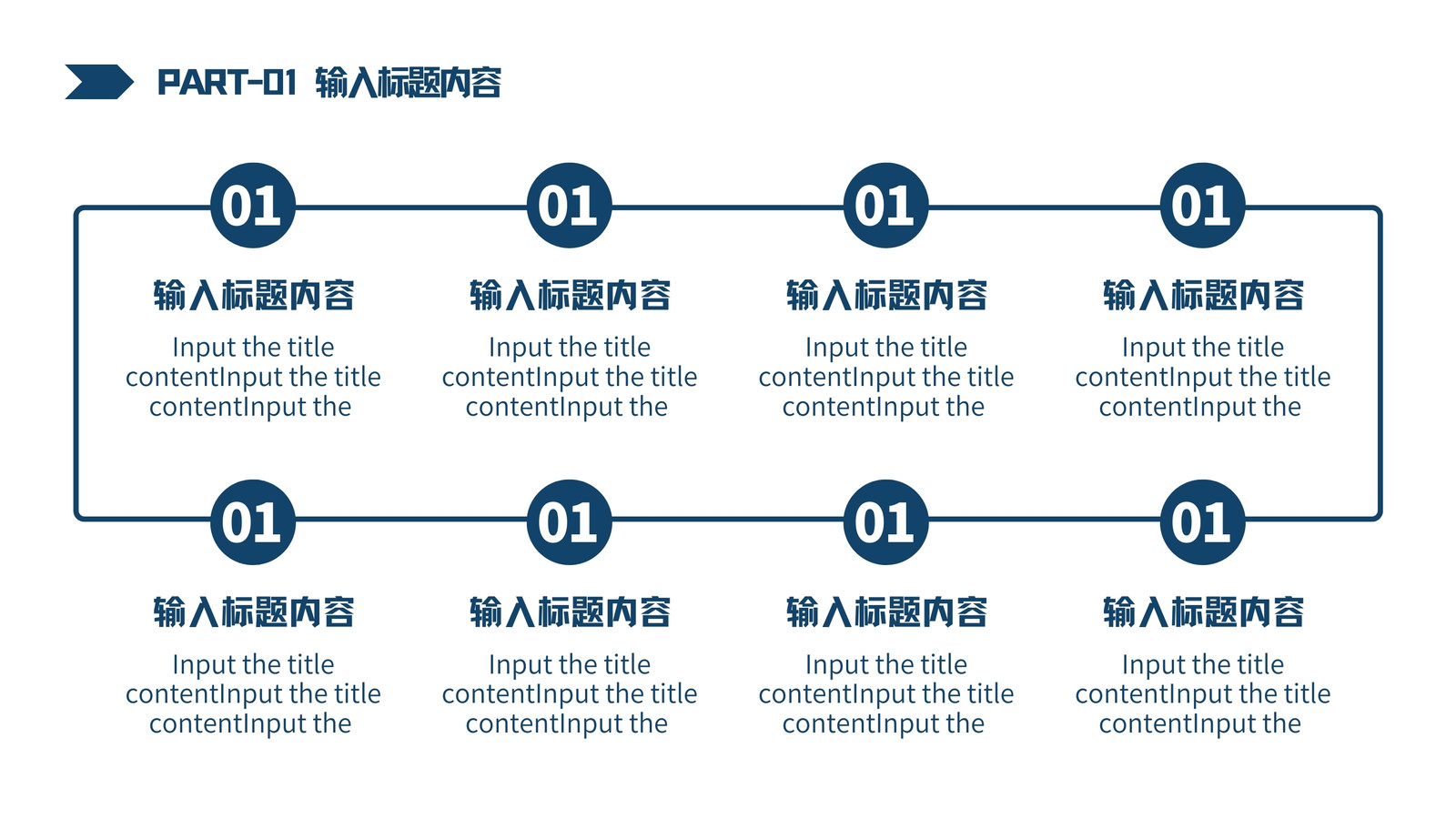 PART-01 输入标题内容

01
输入标题内容
Input the title contentInput the title contentInput the

01
输入标题内容
Input the title contentInput the title contentInput the

01
输入标题内容
Input the title contentInput the title contentInput the

01
输入标题内容
Input the title contentInput the title contentInput the

01
输入标题内容
Input the title contentInput the title contentInput the

01
输入标题内容
Input the title contentInput the title contentInput the

01
输入标题内容
Input the title contentInput the title contentInput the

01
输入标题内容
Input the title contentInput the title contentInput the